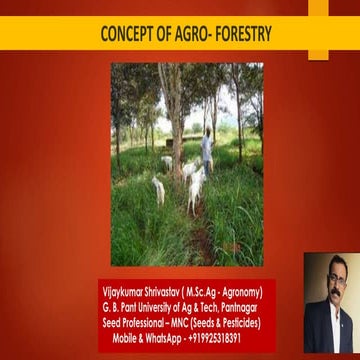 CONCEPT OF AGRO- FORESTRY

Vijaykumar Shrivastav ( M.Sc.Ag - Agronomy)
G. B. Pant University of Ag & Tech, Pantnagar
Seed Professional – MNC (Seeds & Pesticides)
Mobile & WhatsApp - +919925318391